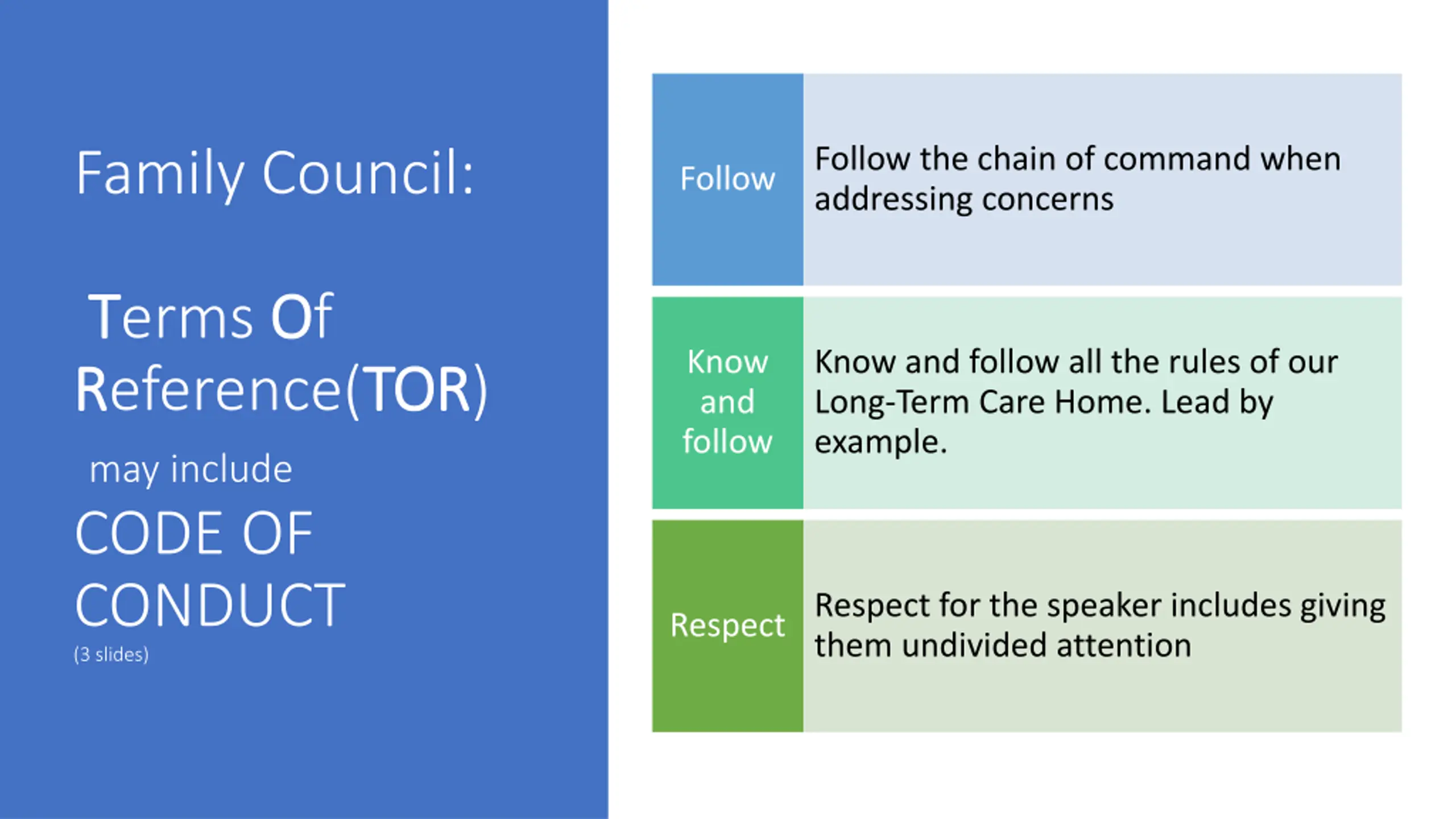 Family Council:

Terms Of Reference(TOR)

may include

CODE OF CONDUCT

(3 slides)

Follow

Follow the chain of command when addressing concerns

Know and follow

Know and follow all the rules of our Long-Term Care Home. Lead by example.

Respect

Respect for the speaker includes giving them undivided attention